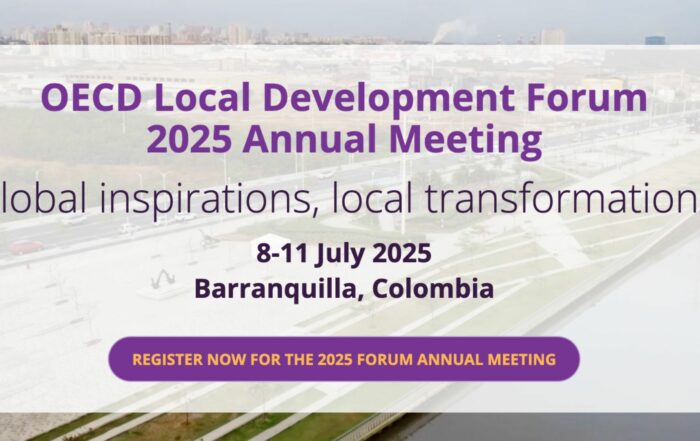 OECD Local Development Forum
2025 Annual Meeting

lobal inspirations, local transformation

8-11 July 2025
Barranquilla, Colombia

REGISTER NOW FOR THE 2025 FORUM ANNUAL MEETING